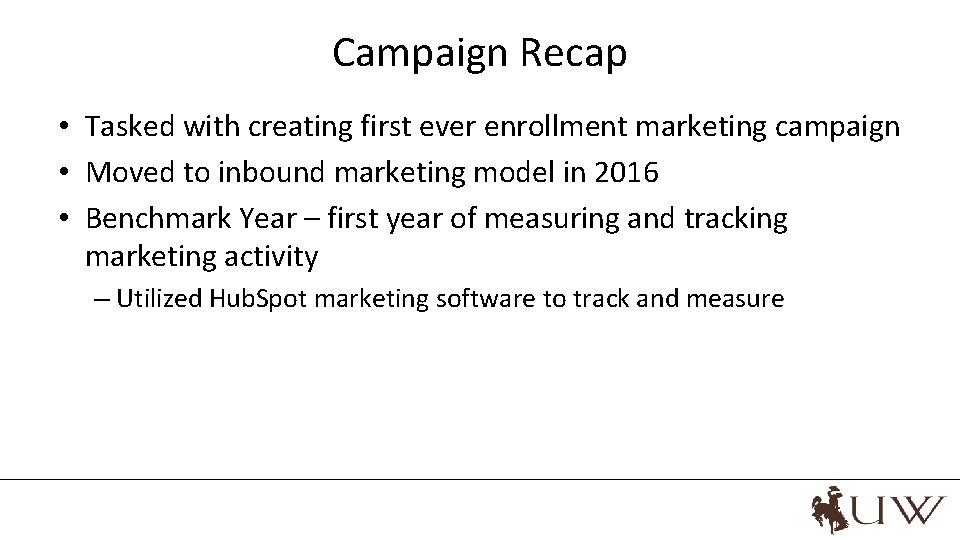 Campaign Recap

• Tasked with creating first ever enrollment marketing campaign
• Moved to inbound marketing model in 2016
• Benchmark Year – first year of measuring and tracking marketing activity
– Utilized HubSpot marketing software to track and measure

UW